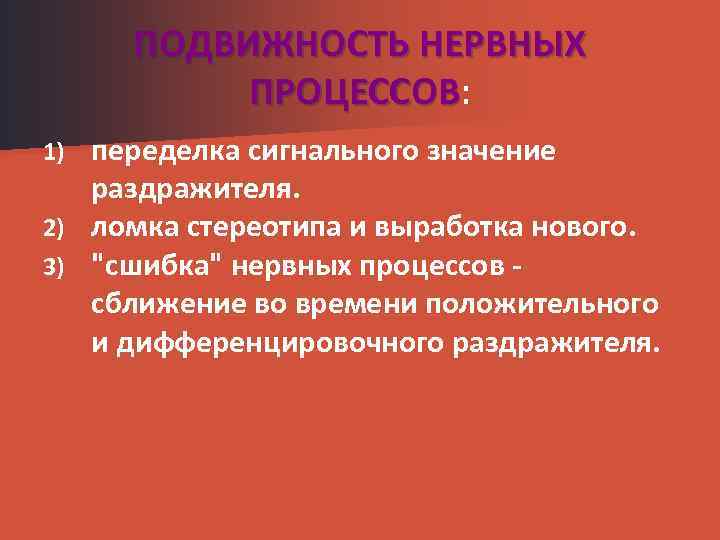 ПОДВИЖНОСТЬ НЕРВНЫХ ПРОЦЕССОВ:

1) переделка сигнального значение раздражителя.
2) ломка стереотипа и выработка нового.
3) "сшибка" нервных процессов - сближение во времени положительного и дифференцировочного раздражителя.